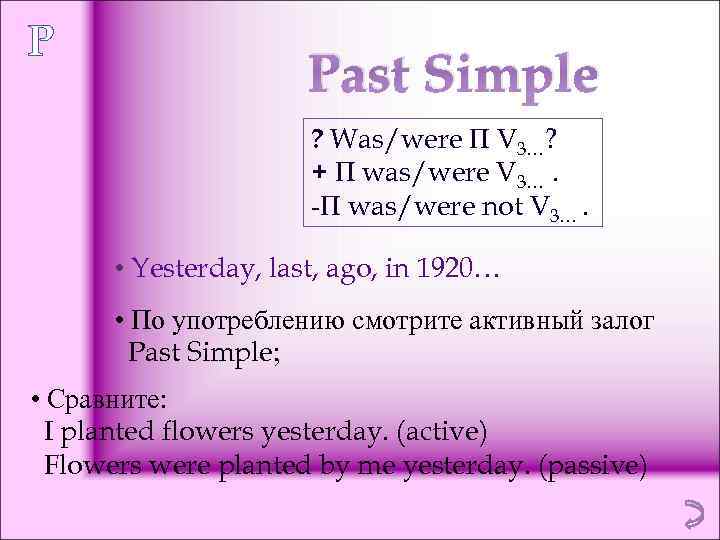 P

Past Simple

? Was/were П $V_{3...}$?
+ П was/were $V_{3...}$ .
-П was/were not $V_{3...}$ .

• Yesterday, last, ago, in 1920…

• По употреблению смотрите активный залог Past Simple;

• Сравните:
I planted flowers yesterday. (active)
Flowers were planted by me yesterday. (passive)